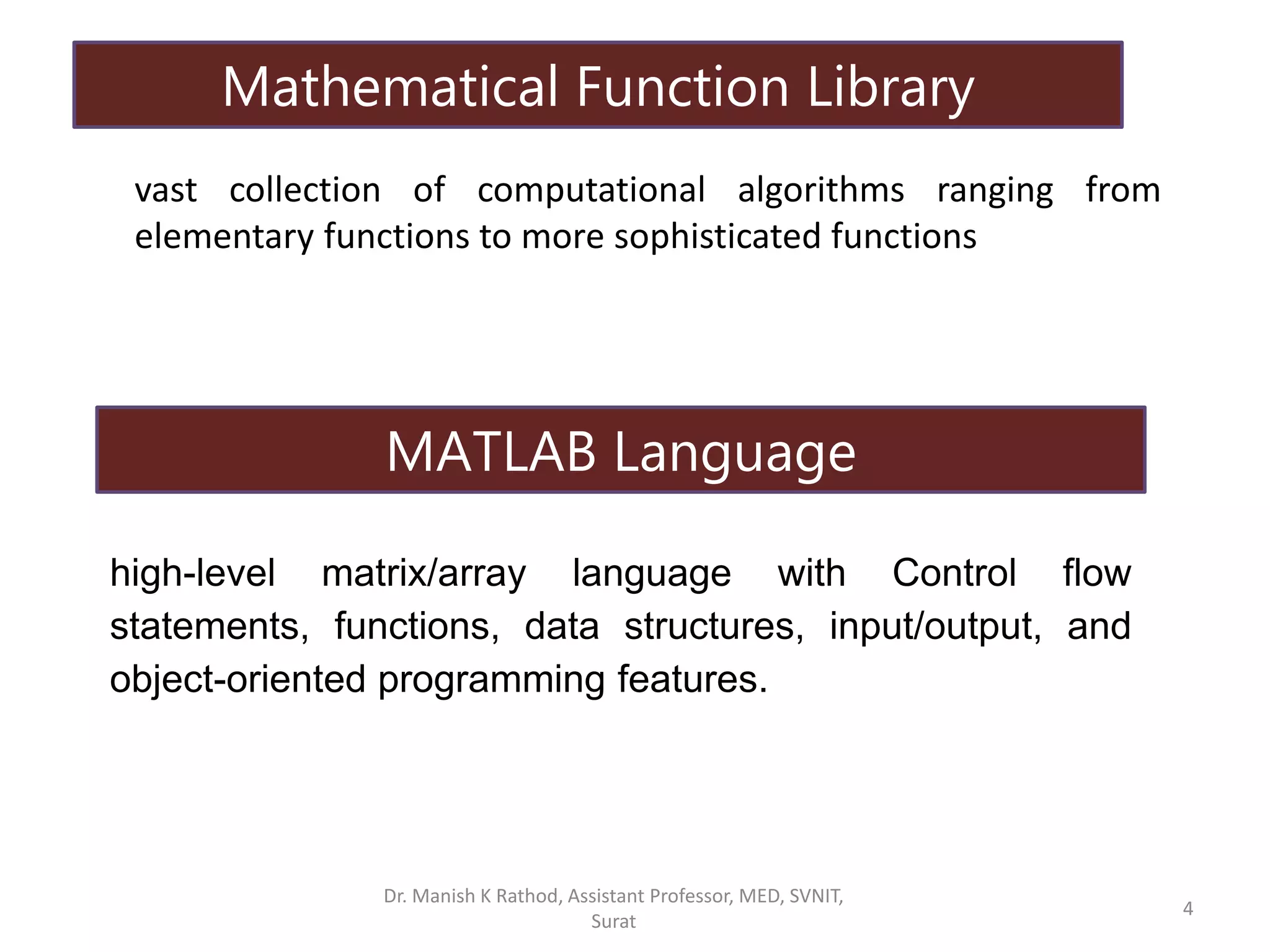 Mathematical Function Library

vast collection of computational algorithms ranging from elementary functions to more sophisticated functions

MATLAB Language

high-level matrix/array language with Control flow statements, functions, data structures, input/output, and object-oriented programming features.

Dr. Manish K Rathod, Assistant Professor, MED, SVNIT, Surat

4